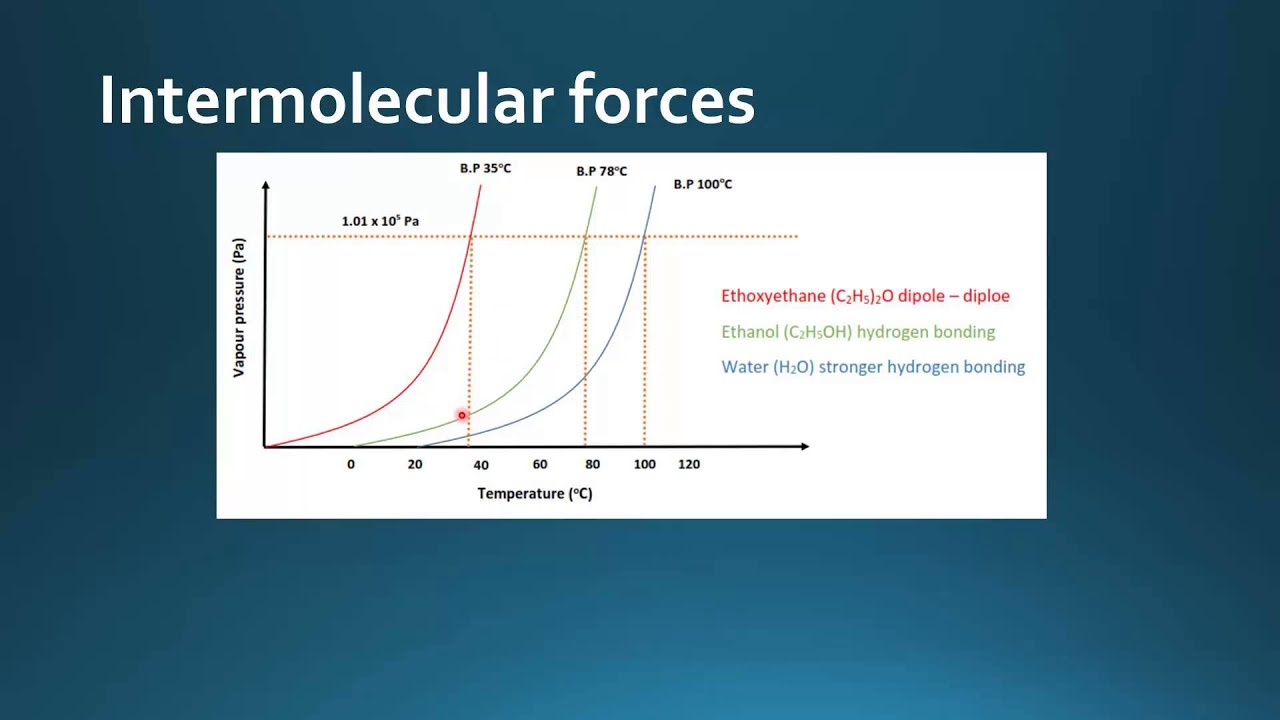 Intermolecular forces

B.P 35°C

B.P 78°C

B.P 100°C

$1.01 \times 10^5$ Pa

Vapour pressure (Pa)

Ethoxyethane $(C_2H_5)_2O$ dipole – diploe

Ethanol $(C_2H_5OH)$ hydrogen bonding

Water $(H_2O)$ stronger hydrogen bonding

0 20 40 60 80 100 120

Temperature (°C)